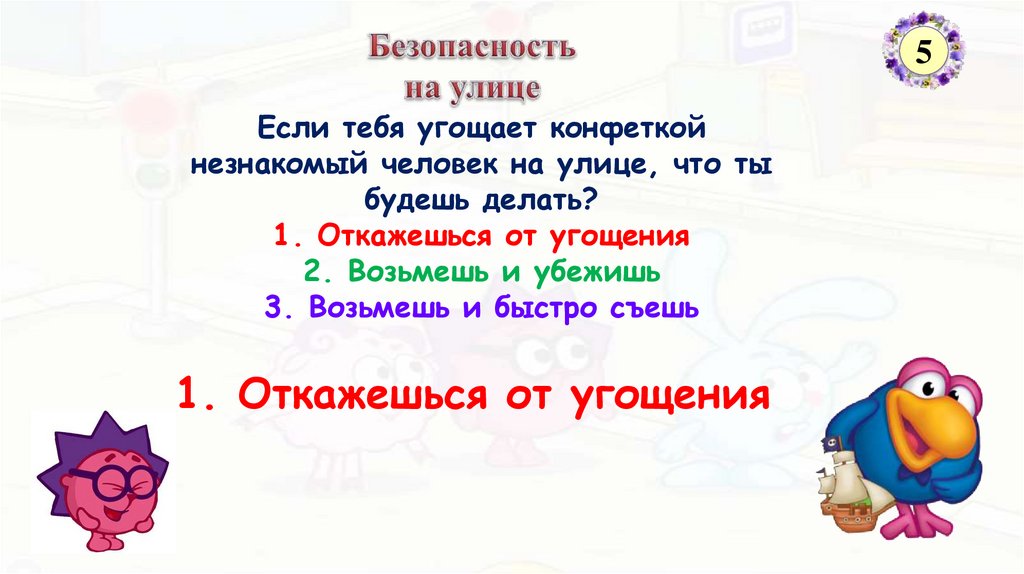 Безопасность на улице

5

Если тебя угощает конфеткой незнакомый человек на улице, что ты будешь делать?

1. Откажешься от угощения

2. Возьмешь и убежишь

3. Возьмешь и быстро съешь

1. Откажешься от угощения